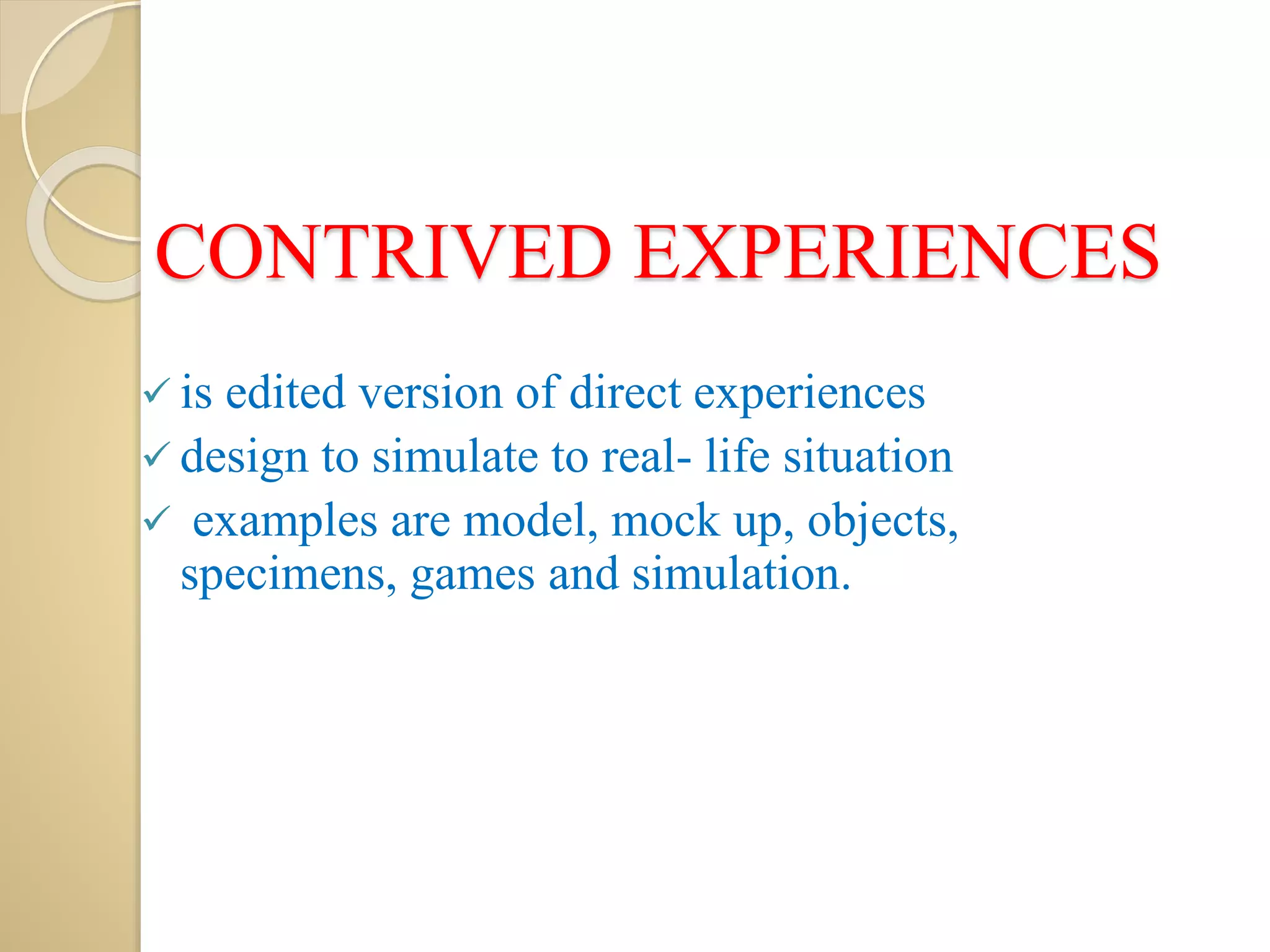 CONTRIVED EXPERIENCES

✓ is edited version of direct experiences
✓ design to simulate to real- life situation
✓ examples are model, mock up, objects, specimens, games and simulation.